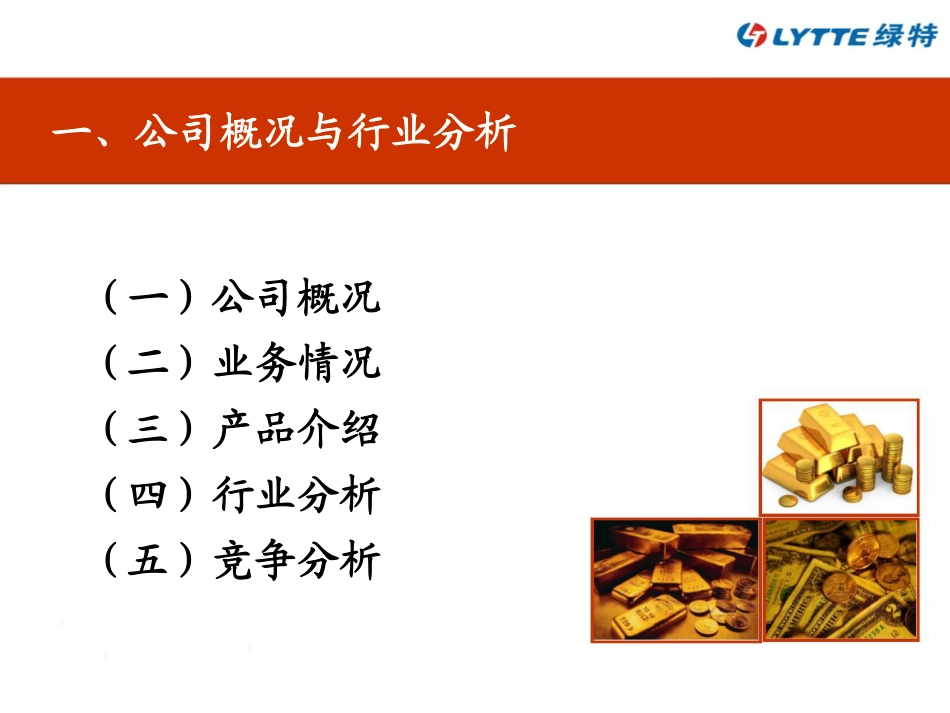 LYTTE 绿特

一、公司概况与行业分析

（一）公司概况
（二）业务情况
（三）产品介绍
（四）行业分析
（五）竞争分析